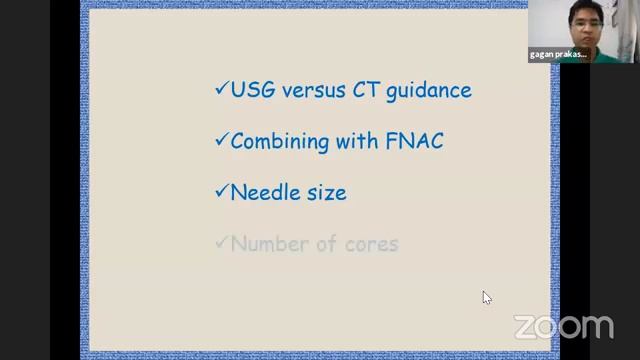 gagan prakas...

✓USG versus CT guidance

✓Combining with FNAC

✓Needle size

✓Number of cores

zoom